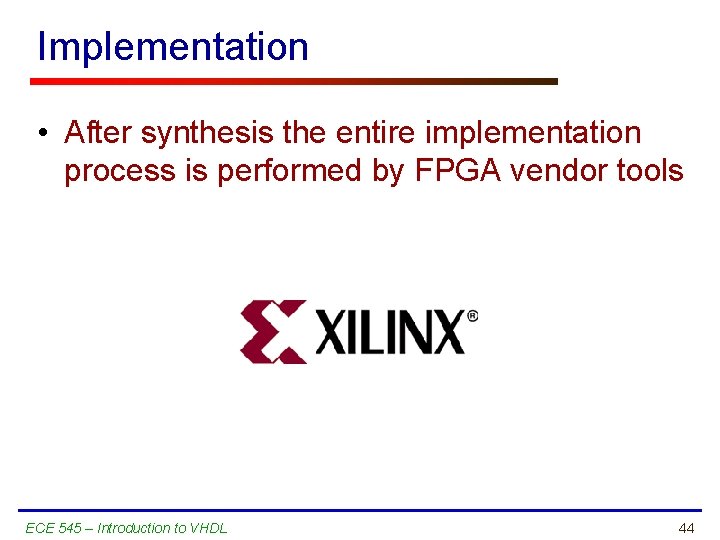 Implementation

• After synthesis the entire implementation process is performed by FPGA vendor tools

XILINX®

ECE 545 – Introduction to VHDL

44